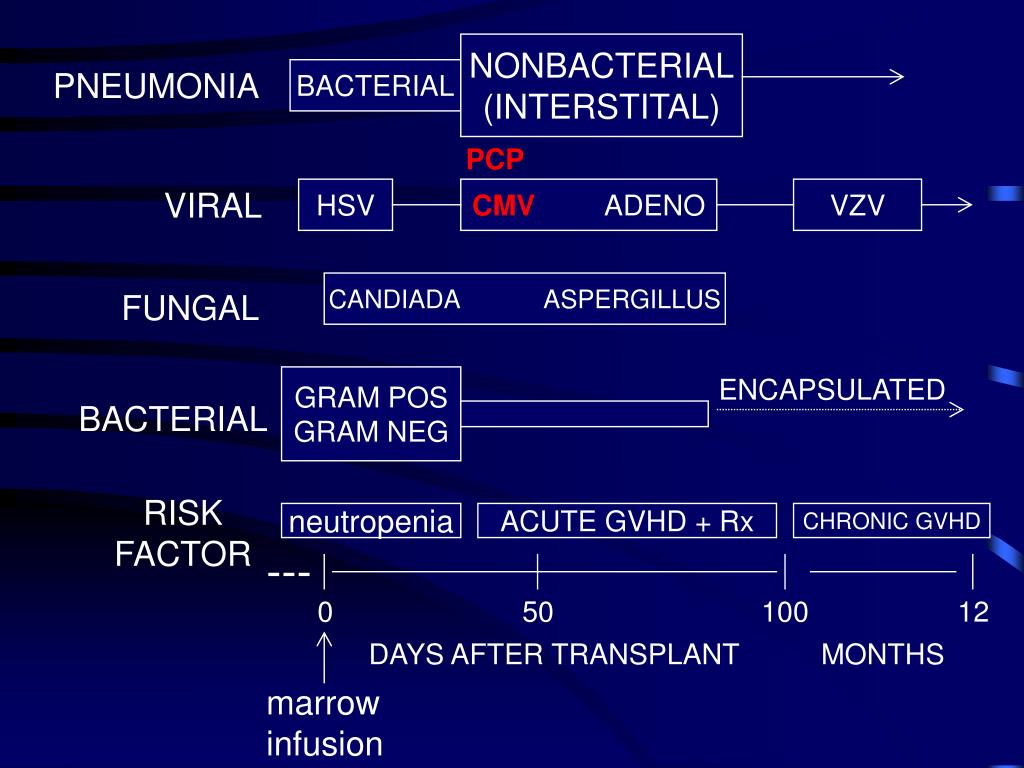 PNEUMONIA

BACTERIAL

NONBACTERIAL (INTERSTITAL)

PCP

VIRAL

HSV

CMV

ADENO

VZV

FUNGAL

CANDIADA

ASPERGILLUS

BACTERIAL

GRAM POS
GRAM NEG

ENCAPSULATED

RISK FACTOR

neutropenia

ACUTE GVHD + Rx

CHRONIC GVHD

---

0

50

100

12

DAYS AFTER TRANSPLANT

MONTHS

marrow infusion